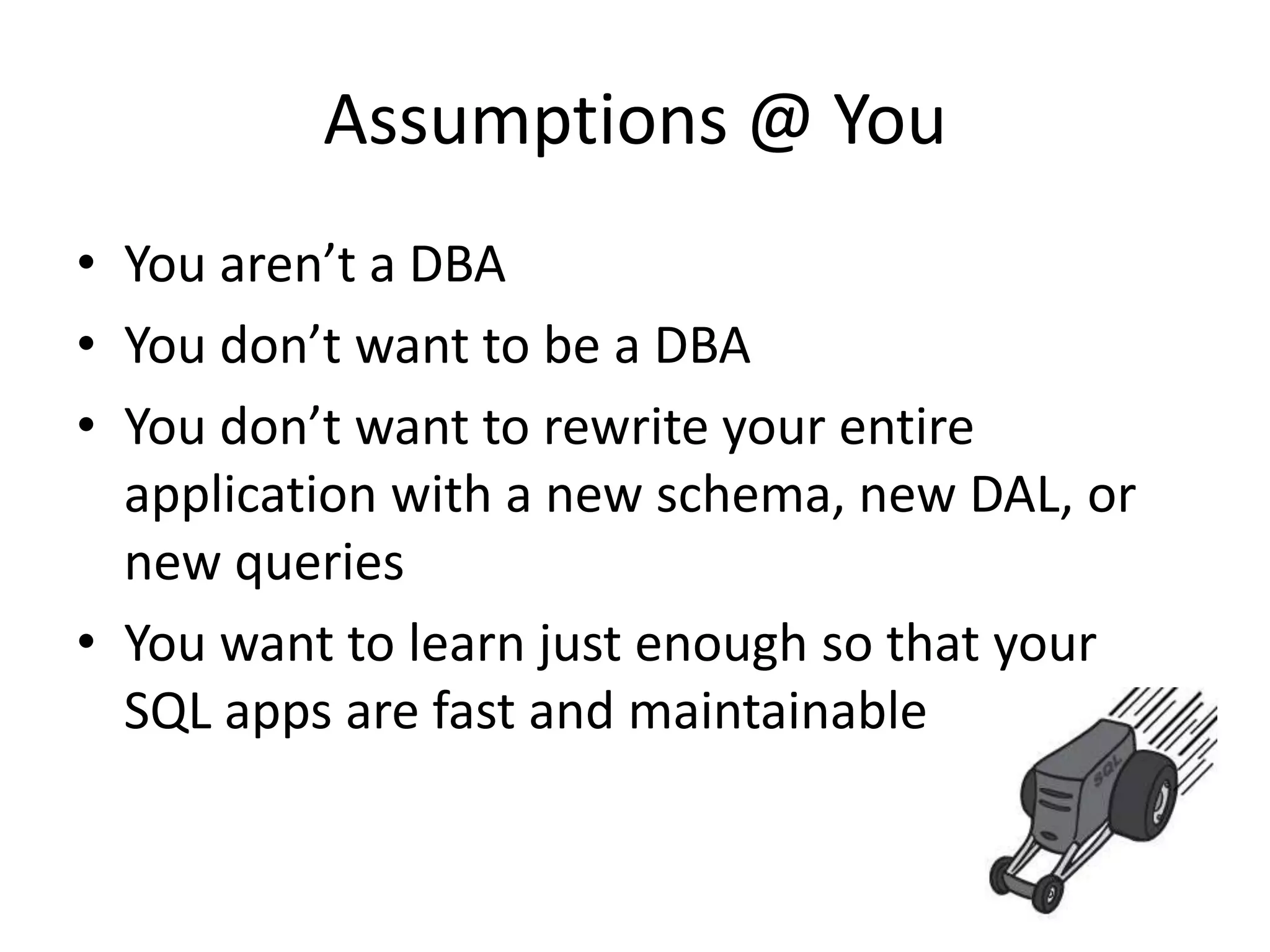 Assumptions @ You

• You aren’t a DBA
• You don’t want to be a DBA
• You don’t want to rewrite your entire application with a new schema, new DAL, or new queries
• You want to learn just enough so that your SQL apps are fast and maintainable

SQL